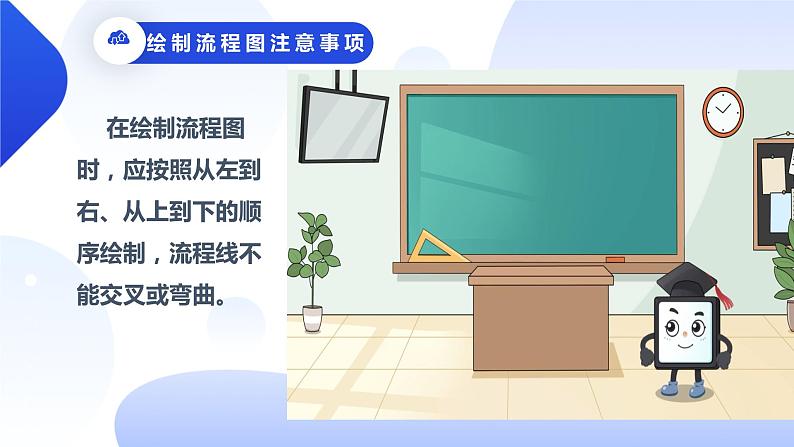 绘制流程图注意事项

在绘制流程图时，应按照从左到右、从上到下的顺序绘制，流程线不能交叉或弯曲。